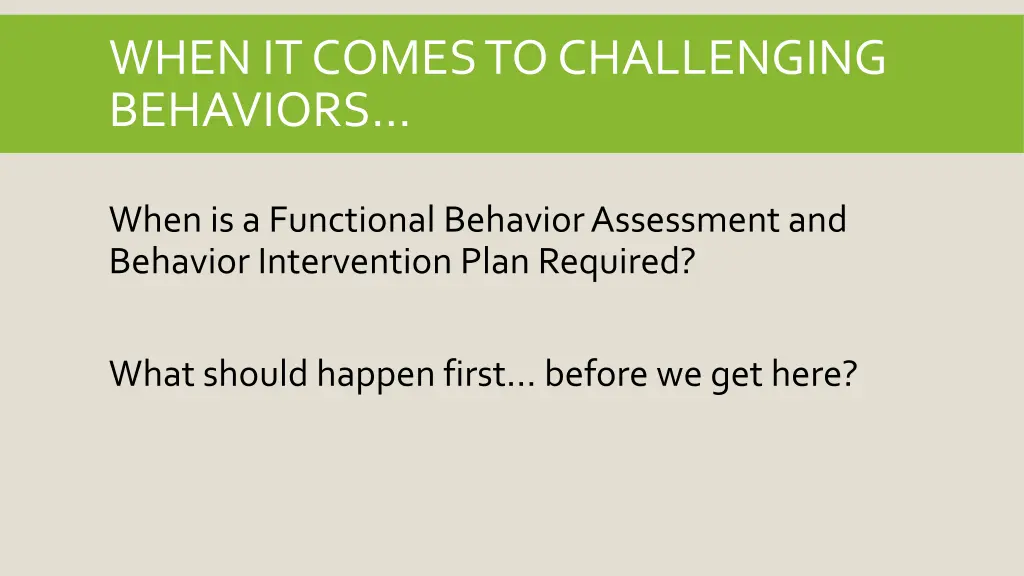 WHEN IT COMES TO CHALLENGING BEHAVIORS…

When is a Functional Behavior Assessment and Behavior Intervention Plan Required?

What should happen first… before we get here?